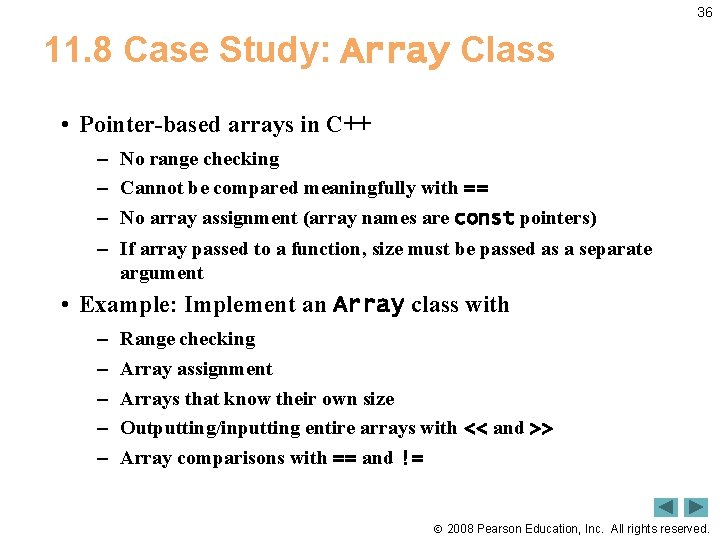 36

11.8 Case Study: Array Class

• Pointer-based arrays in C++
 – No range checking
 – Cannot be compared meaningfully with ==
 – No array assignment (array names are const pointers)
 – If array passed to a function, size must be passed as a separate argument

• Example: Implement an Array class with
 – Range checking
 – Array assignment
 – Arrays that know their own size
 – Outputting/inputting entire arrays with << and >>
 – Array comparisons with == and !=

© 2008 Pearson Education, Inc. All rights reserved.